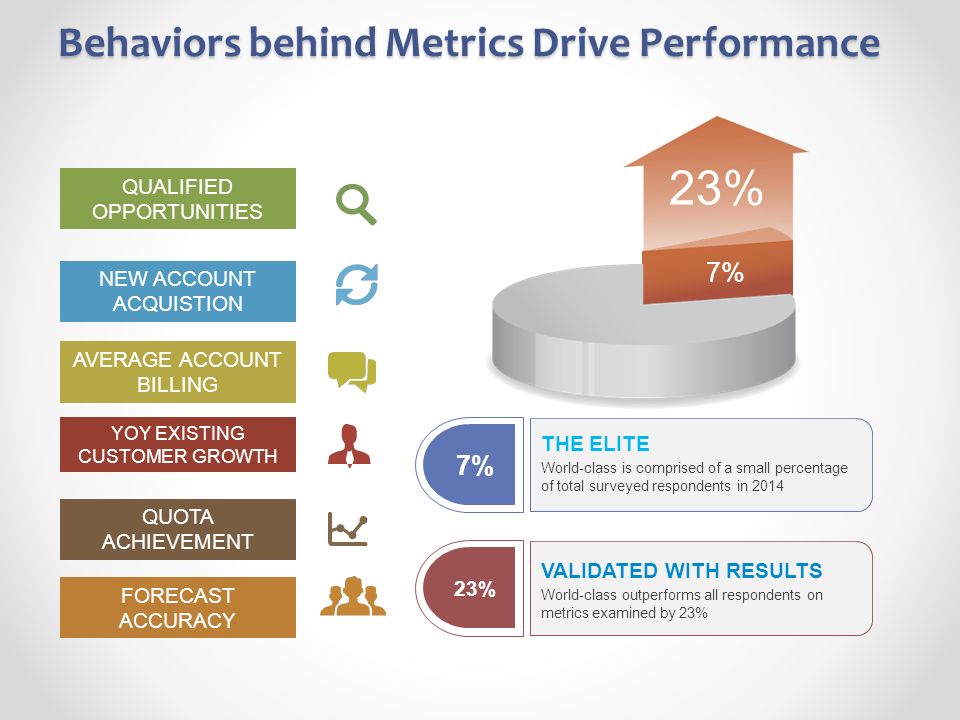 Behaviors behind Metrics Drive Performance

QUALIFIED OPPORTUNITIES

NEW ACCOUNT ACQUISTION

AVERAGE ACCOUNT BILLING

YOY EXISTING CUSTOMER GROWTH

QUOTA ACHIEVEMENT

FORECAST ACCURACY

23%

7%

7%

THE ELITE
World-class is comprised of a small percentage of total surveyed respondents in 2014

23%

VALIDATED WITH RESULTS
World-class outperforms all respondents on metrics examined by 23%